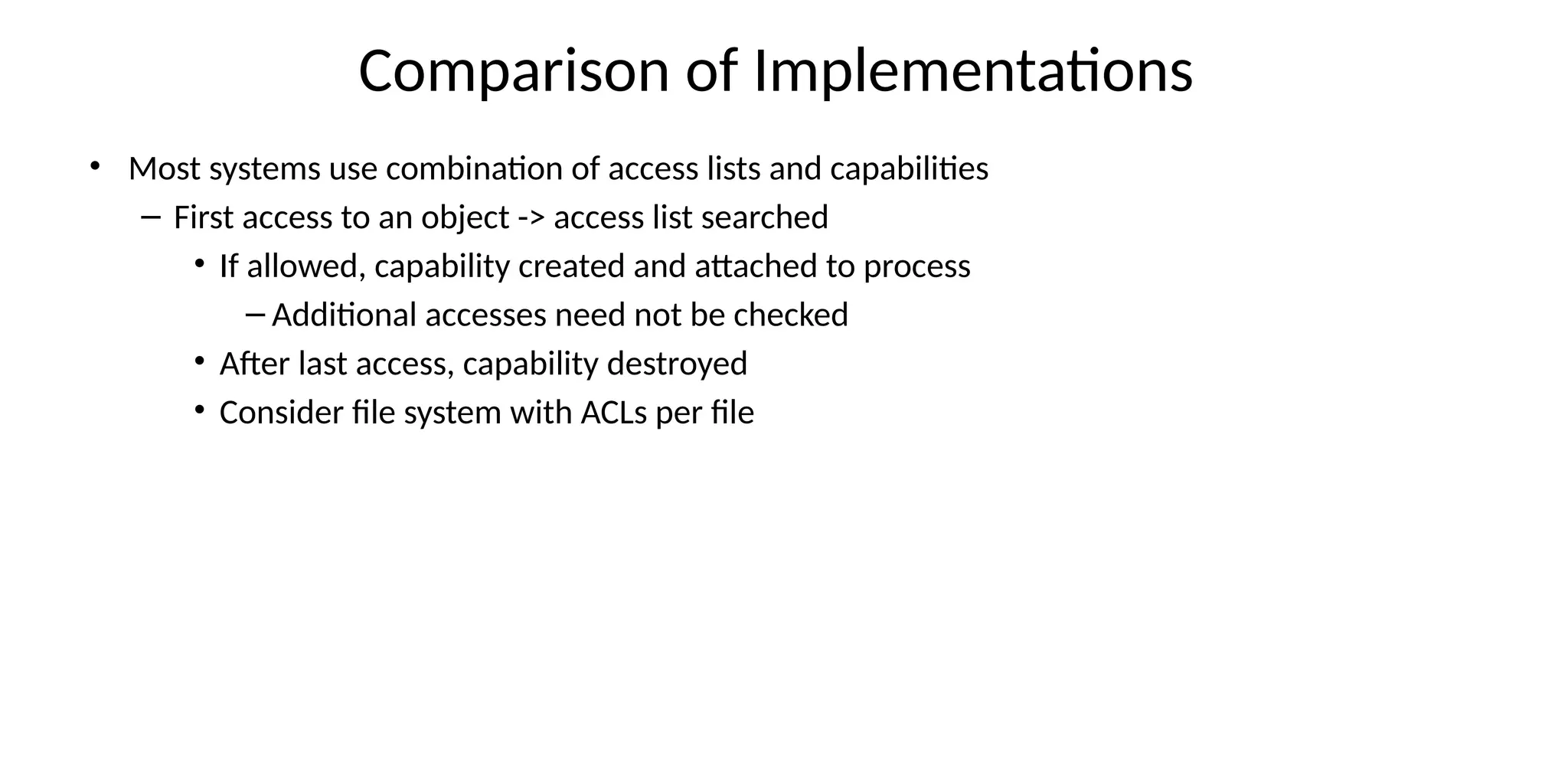 Comparison of Implementations

• Most systems use combination of access lists and capabilities
  – First access to an object -> access list searched
    • If allowed, capability created and attached to process
      – Additional accesses need not be checked
    • After last access, capability destroyed
    • Consider file system with ACLs per file